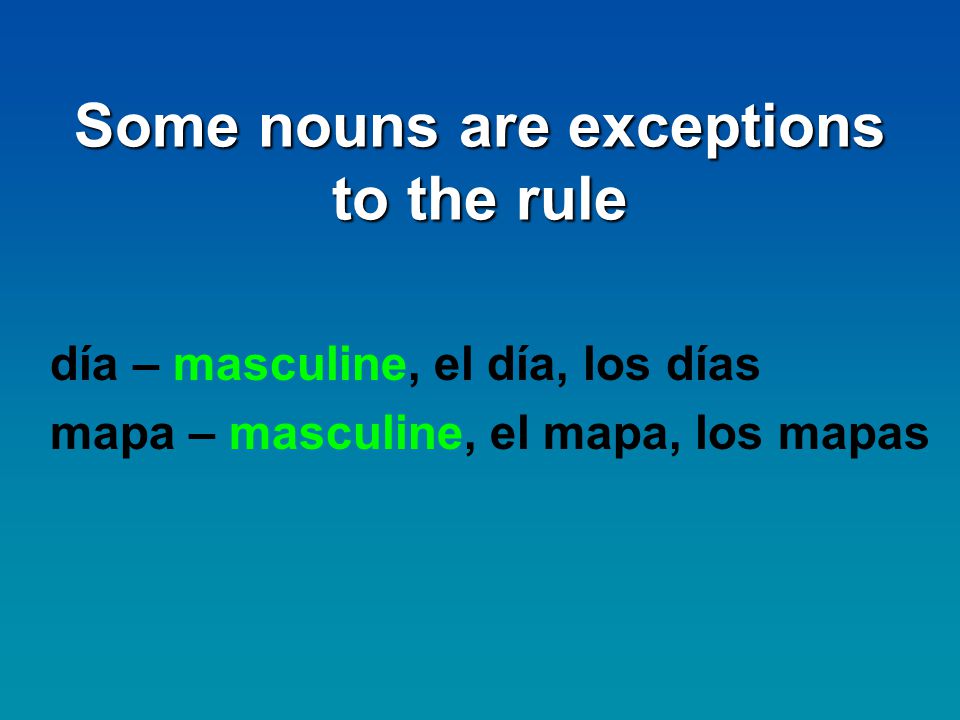 Some nouns are exceptions to the rule

día – masculine, el día, los días

mapa – masculine, el mapa, los mapas